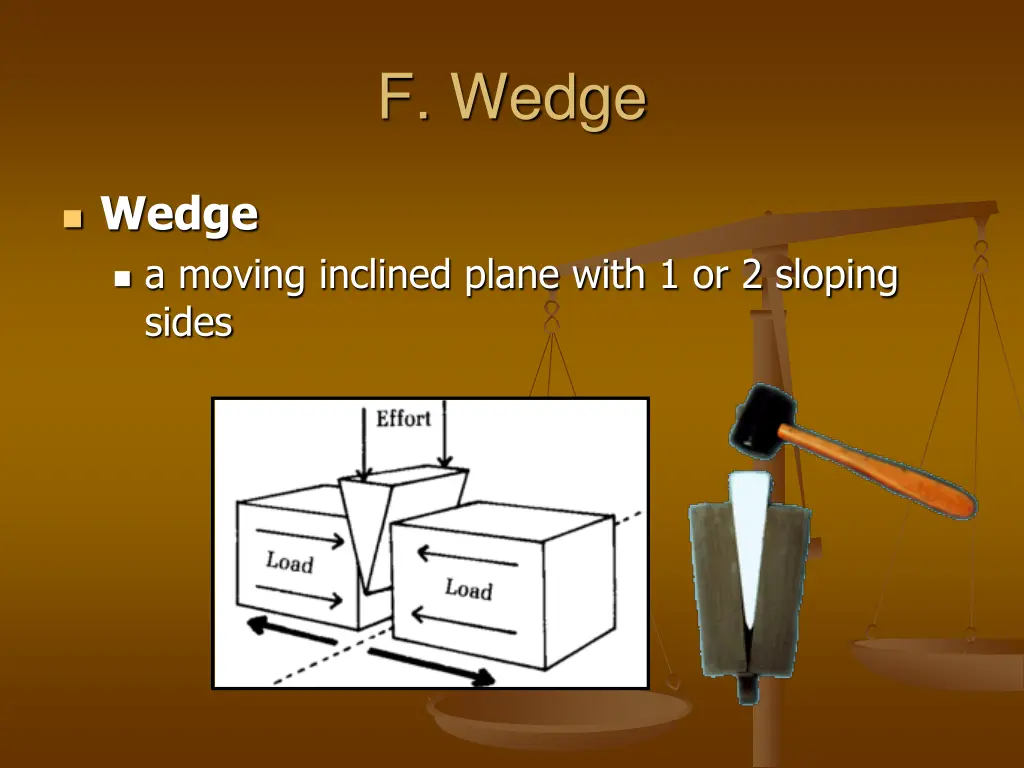 F. Wedge

Wedge

a moving inclined plane with 1 or 2 sloping sides

Effort

Load

Load